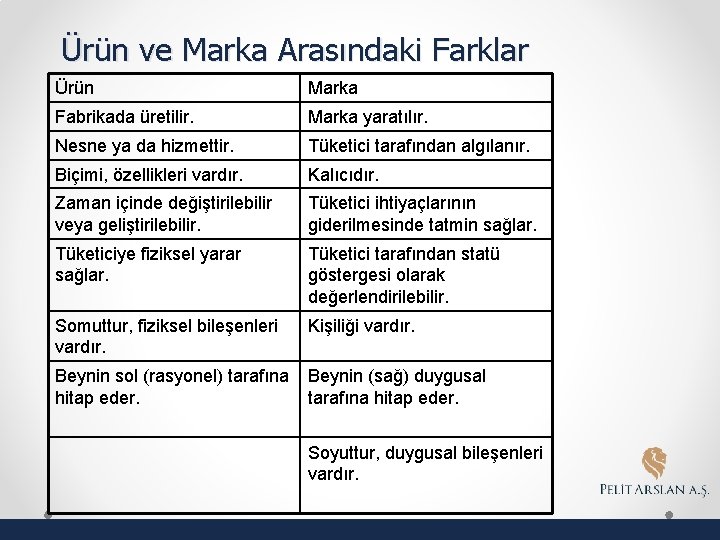 Ürün ve Marka Arasındaki Farklar

| Ürün | Marka |
|---|---|
| Fabrikada üretilir. | Marka yaratılır. |
| Nesne ya da hizmettir. | Tüketici tarafından algılanır. |
| Biçimi, özellikleri vardır. | Kalıcıdır. |
| Zaman içinde değiştirilebilir veya geliştirilebilir. | Tüketici ihtiyaçlarının giderilmesinde tatmin sağlar. |
| Tüketiciye fiziksel yarar sağlar. | Tüketici tarafından statü göstergesi olarak değerlendirilebilir. |
| Somuttur, fiziksel bileşenleri vardır. | Kişiliği vardır. |
| Beynin sol (rasyonel) tarafına hitap eder. | Beynin (sağ) duygusal tarafına hitap eder. |
| | Soyuttur, duygusal bileşenleri vardır. |

PELİT ARSLAN A.Ş.